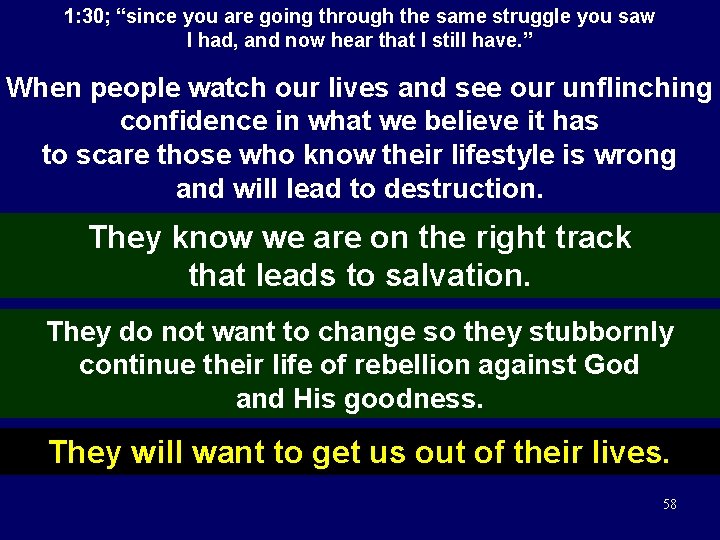 1:30; “since you are going through the same struggle you saw I had, and now hear that I still have.”

When people watch our lives and see our unflinching confidence in what we believe it has to scare those who know their lifestyle is wrong and will lead to destruction.

They know we are on the right track that leads to salvation.

They do not want to change so they stubbornly continue their life of rebellion against God and His goodness.

They will want to get us out of their lives.

58